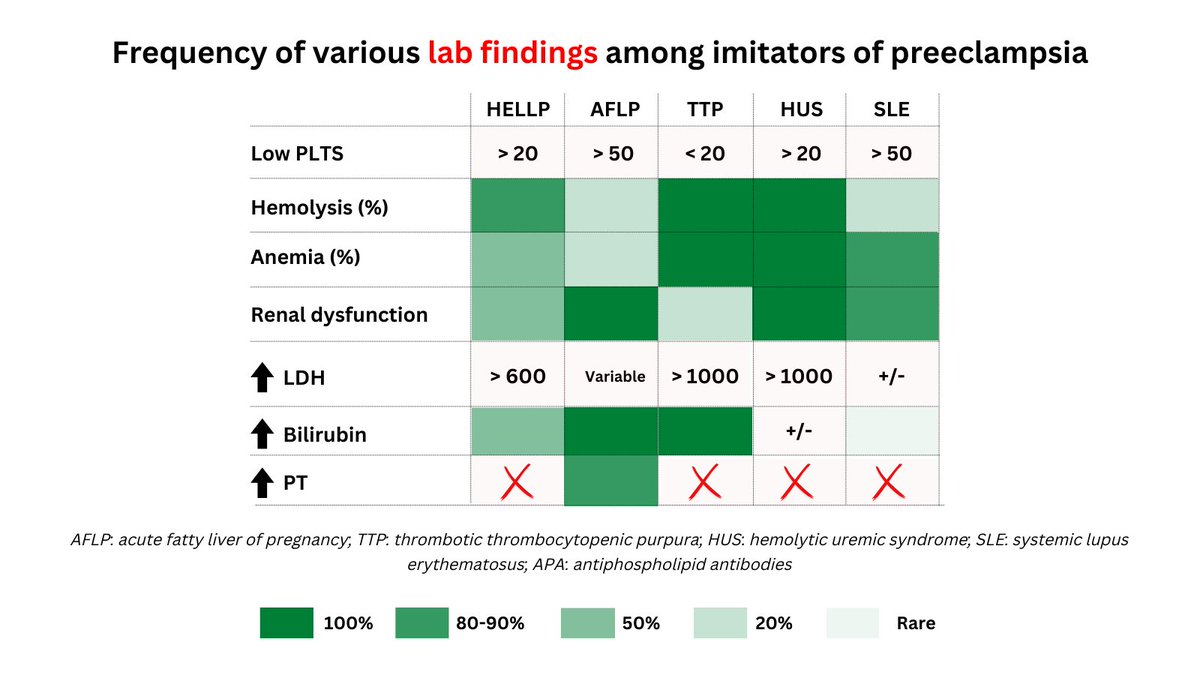 Frequency of various lab findings among imitators of preeclampsia

| | HELLP | AFLP | TTP | HUS | SLE |
|---|---|---|---|---|---|
| Low PLTS | > 20 | > 50 | < 20 | > 20 | > 50 |
| Hemolysis (%) | | | | | |
| Anemia (%) | | | | | |
| Renal dysfunction | | | | | |
| LDH | > 600 | Variable | > 1000 | > 1000 | +/- |
| Bilirubin | | | | +/- | |
| PT | | | | | |

AFLP: acute fatty liver of pregnancy; TTP: thrombotic thrombocytopenic purpura; HUS: hemolytic uremic syndrome; SLE: systemic lupus erythematosus; APA: antiphospholipid antibodies

100% 80-90% 50% 20% Rare